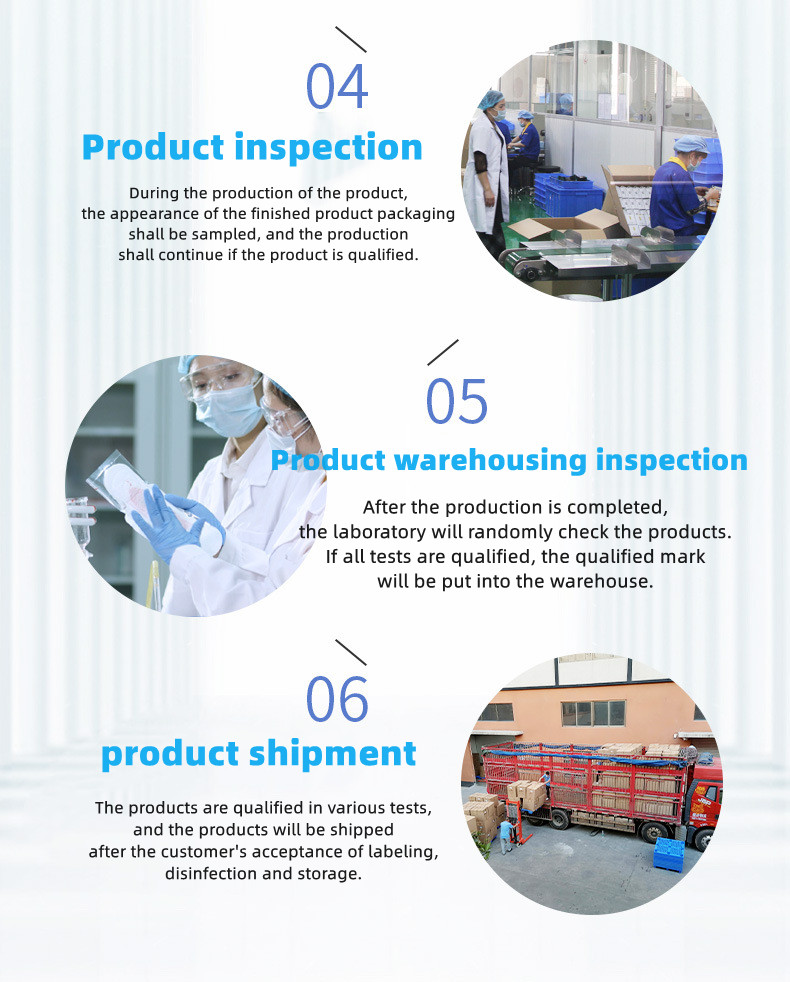 04

Product inspection

During the production of the product, the appearance of the finished product packaging shall be sampled, and the production shall continue if the product is qualified.

05

Product warehousing inspection

After the production is completed, the laboratory will randomly check the products. If all tests are qualified, the qualified mark will be put into the warehouse.

06

product shipment

The products are qualified in various tests, and the products will be shipped after the customer's acceptance of labeling, disinfection and storage.